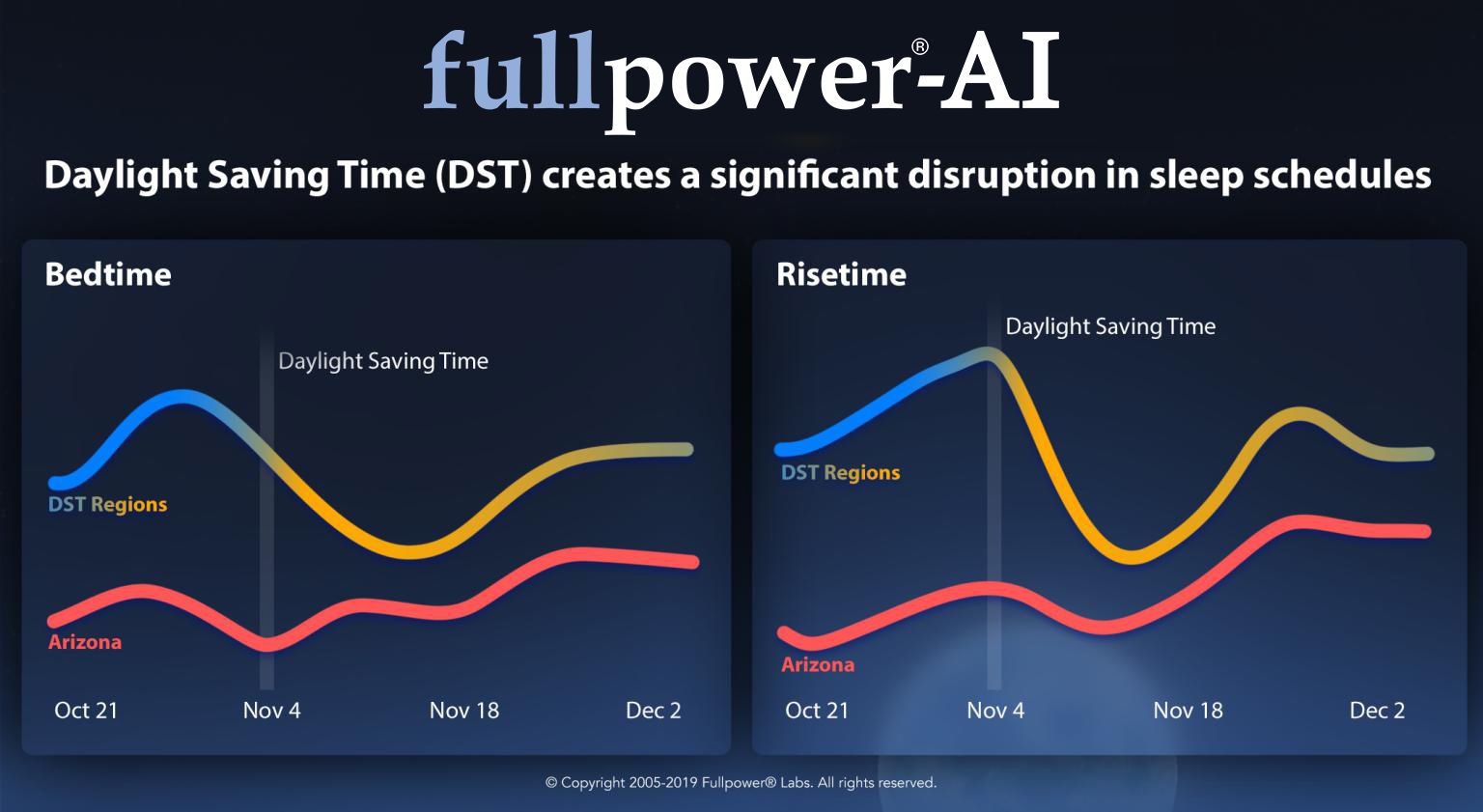 fullpower®-AI

Daylight Saving Time (DST) creates a significant disruption in sleep schedules

Bedtime

Daylight Saving Time

DST Regions

Arizona

Oct 21 Nov 4 Nov 18 Dec 2

Risetime

Daylight Saving Time

DST Regions

Arizona

Oct 21 Nov 4 Nov 18 Dec 2

© Copyright 2005-2019 Fullpower® Labs. All rights reserved.